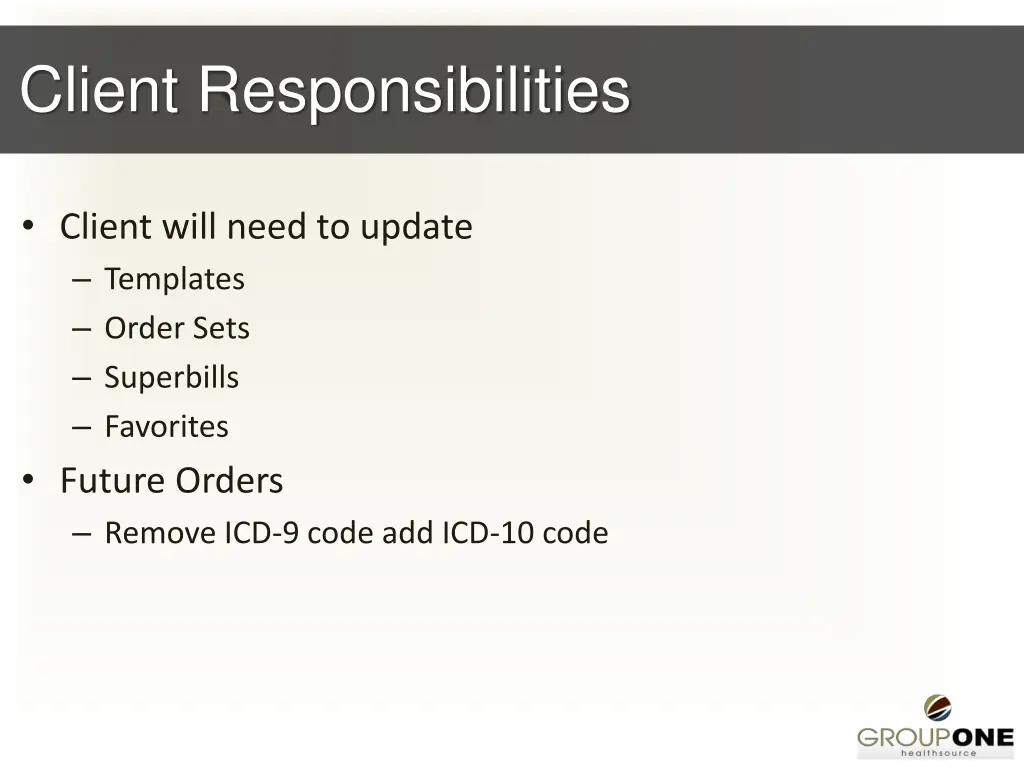 Client Responsibilities

• Client will need to update
– Templates
– Order Sets
– Superbills
– Favorites
• Future Orders
– Remove ICD-9 code add ICD-10 code

GROUPONE
healthsource